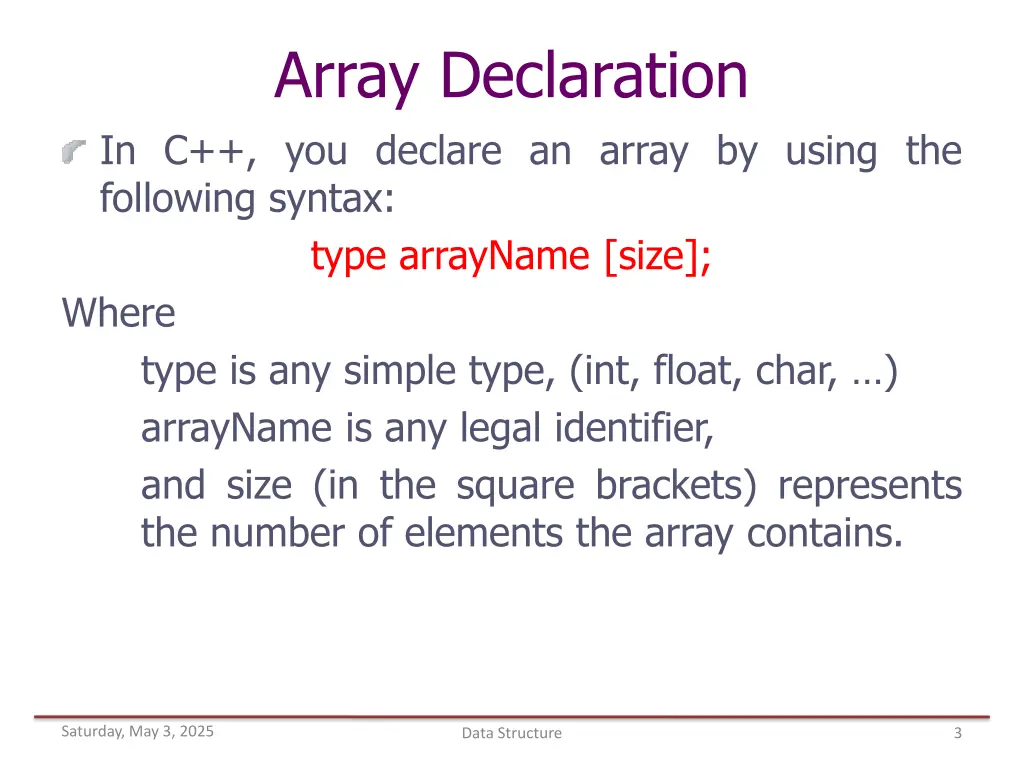 Array Declaration

In C++, you declare an array by using the following syntax:

type arrayName [size];

Where

type is any simple type, (int, float, char, …)

arrayName is any legal identifier,

and size (in the square brackets) represents the number of elements the array contains.

Saturday, May 3, 2025

Data Structure

3